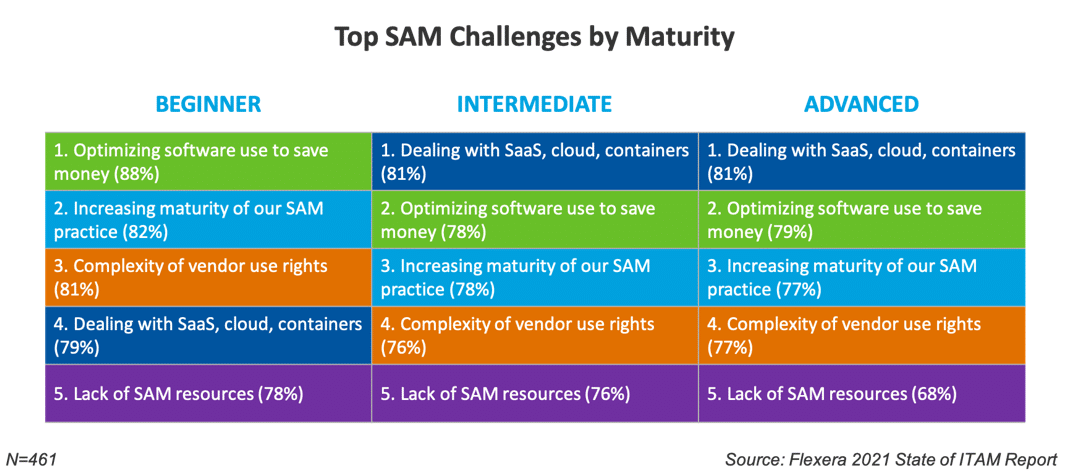 Top SAM Challenges by Maturity

| BEGINNER | INTERMEDIATE | ADVANCED |
|---|---|---|
| 1. Optimizing software use to save money (88%) | 1. Dealing with SaaS, cloud, containers (81%) | 1. Dealing with SaaS, cloud, containers (81%) |
| 2. Increasing maturity of our SAM practice (82%) | 2. Optimizing software use to save money (78%) | 2. Optimizing software use to save money (79%) |
| 3. Complexity of vendor use rights (81%) | 3. Increasing maturity of our SAM practice (78%) | 3. Increasing maturity of our SAM practice (77%) |
| 4. Dealing with SaaS, cloud, containers (79%) | 4. Complexity of vendor use rights (76%) | 4. Complexity of vendor use rights (77%) |
| 5. Lack of SAM resources (78%) | 5. Lack of SAM resources (76%) | 5. Lack of SAM resources (68%) |

N=461

Source: Flexera 2021 State of ITAM Report